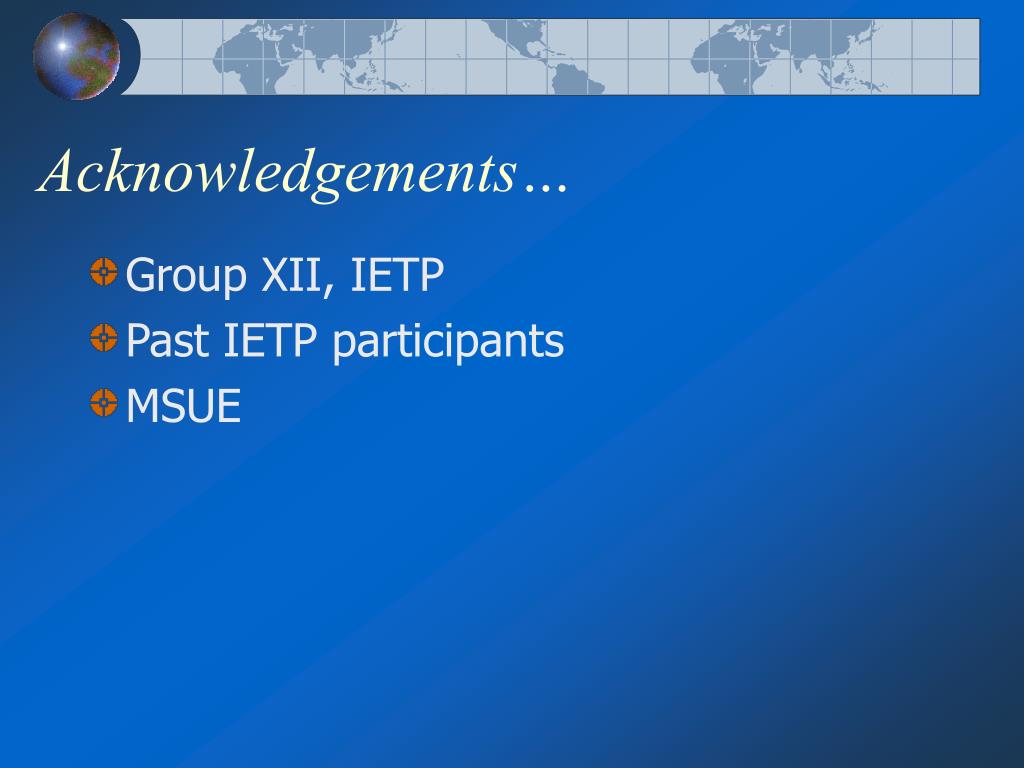 Acknowledgements…

Group XII, IETP
Past IETP participants
MSUE